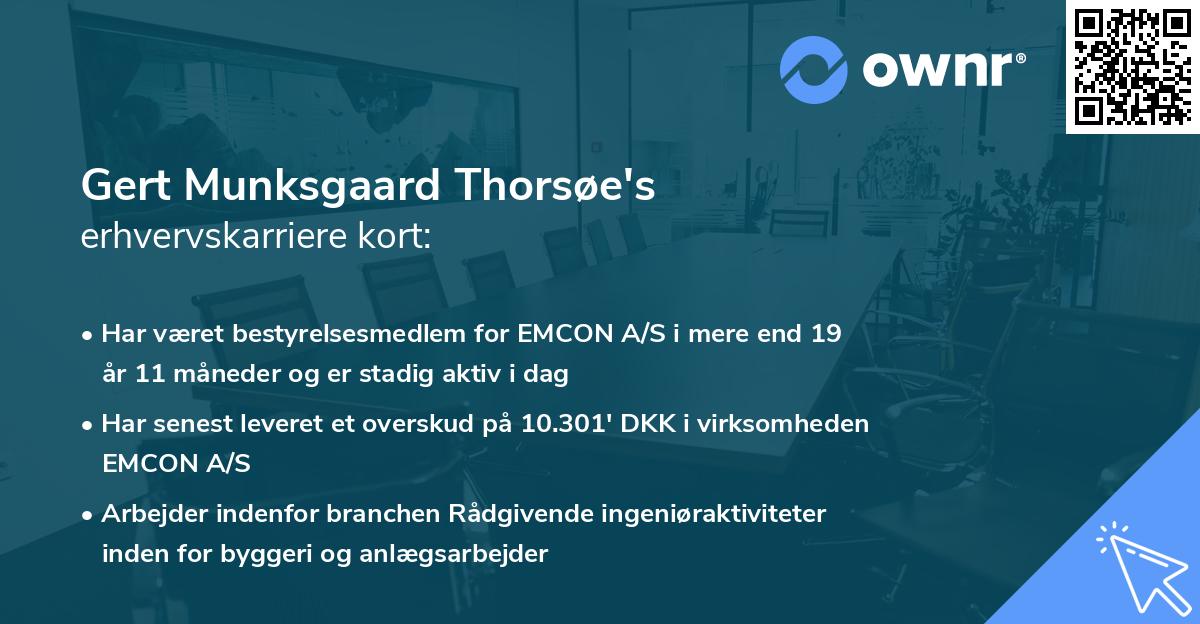 ownr®

Gert Munksgaard Thorsøe's
erhvervskarriere kort:

• Har været bestyrelsesmedlem for EMCON A/S i mere end 19 år 11 måneder og er stadig aktiv i dag
• Har senest leveret et overskud på 10.301' DKK i virksomheden EMCON A/S
• Arbejder indenfor branchen Rådgivende ingeniøraktiviteter inden for byggeri og anlægsarbejder